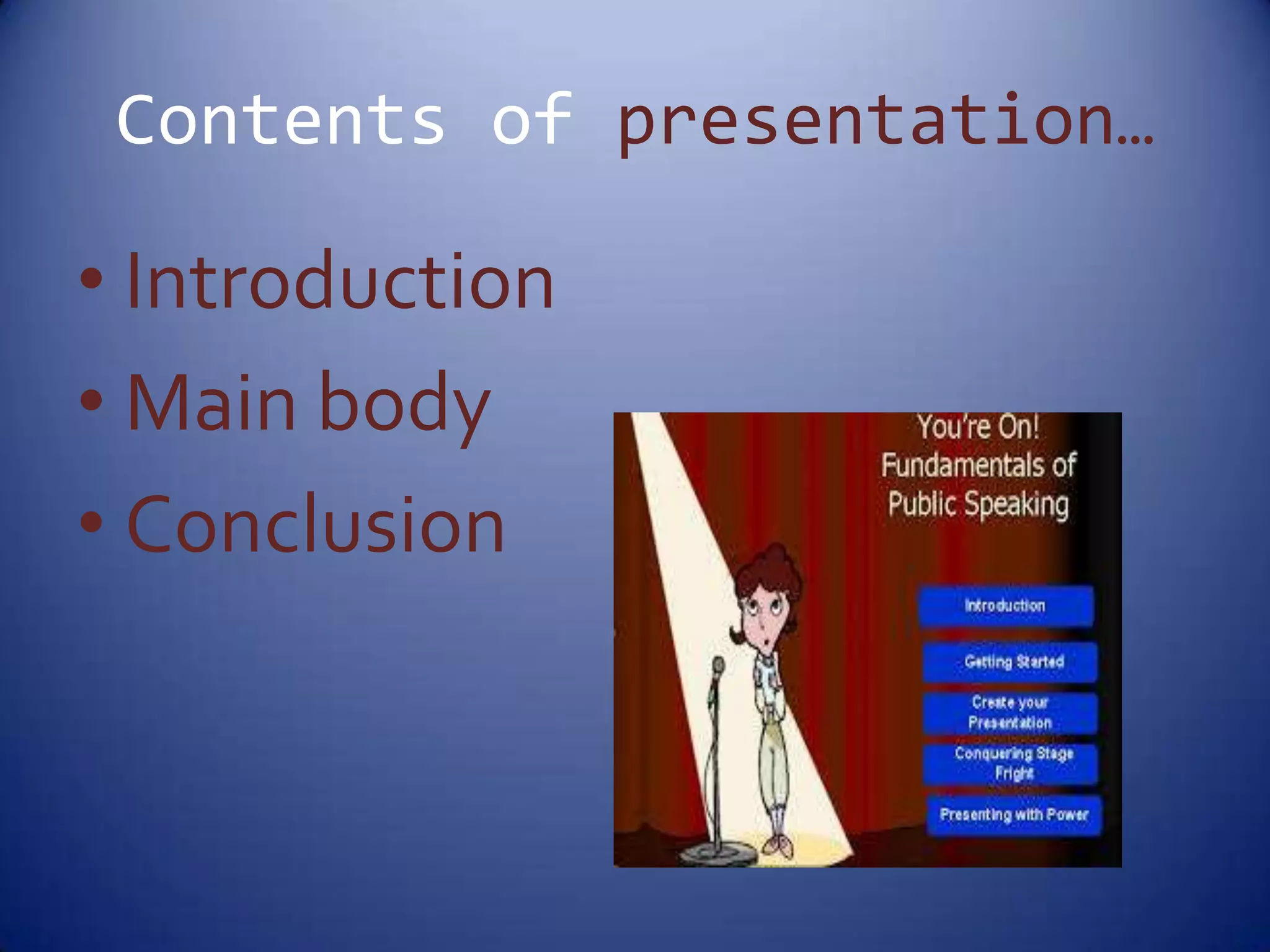 Contents of presentation…

• Introduction
• Main body
• Conclusion

You're On!
Fundamentals of
Public Speaking

Introduction

Getting Started

Create your Presentation

Conquering Stage Fright

Presenting with Power